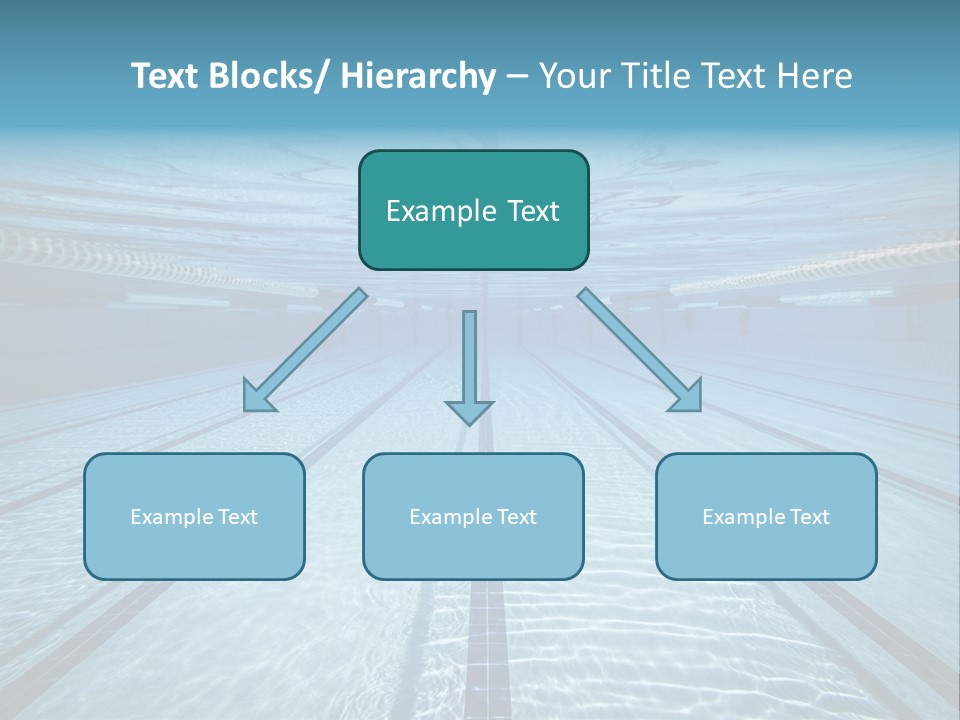 Text Blocks/ Hierarchy – Your Title Text Here

Example Text

Example Text

Example Text

Example Text